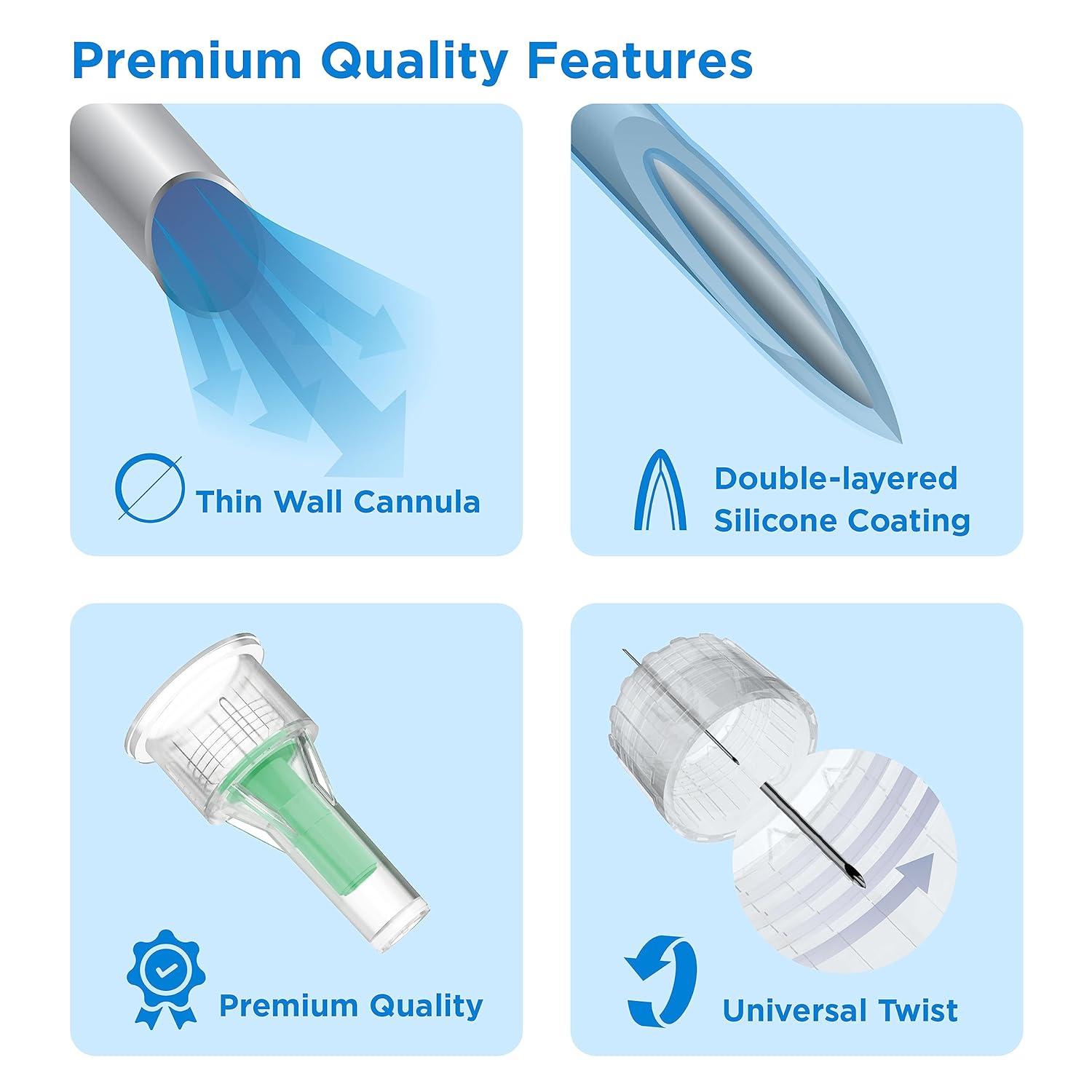 Premium Quality Features

Thin Wall Cannula

Double-layered Silicone Coating

Premium Quality

Universal Twist